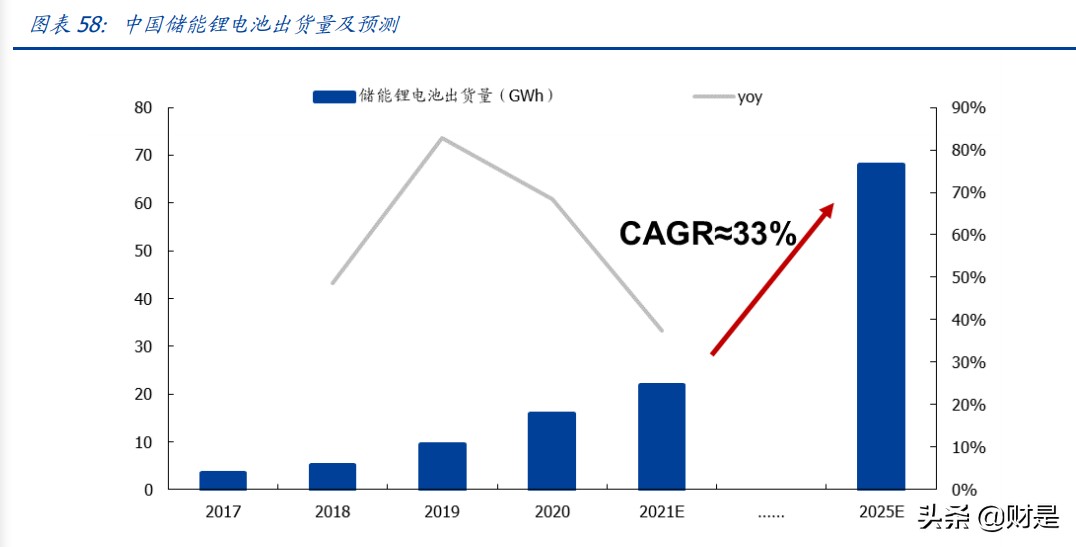 图表 58: 中国储能锂电池出货量及预测

储能锂电池出货量（GWh）
yoy

80
70
60
50
40
30
20
10
0

90%
80%
70%
60%
50%
40%
30%
20%
10%
0%

CAGR≈33%

2017
2018
2019
2020
2021E
......
2025E

头条 @财是